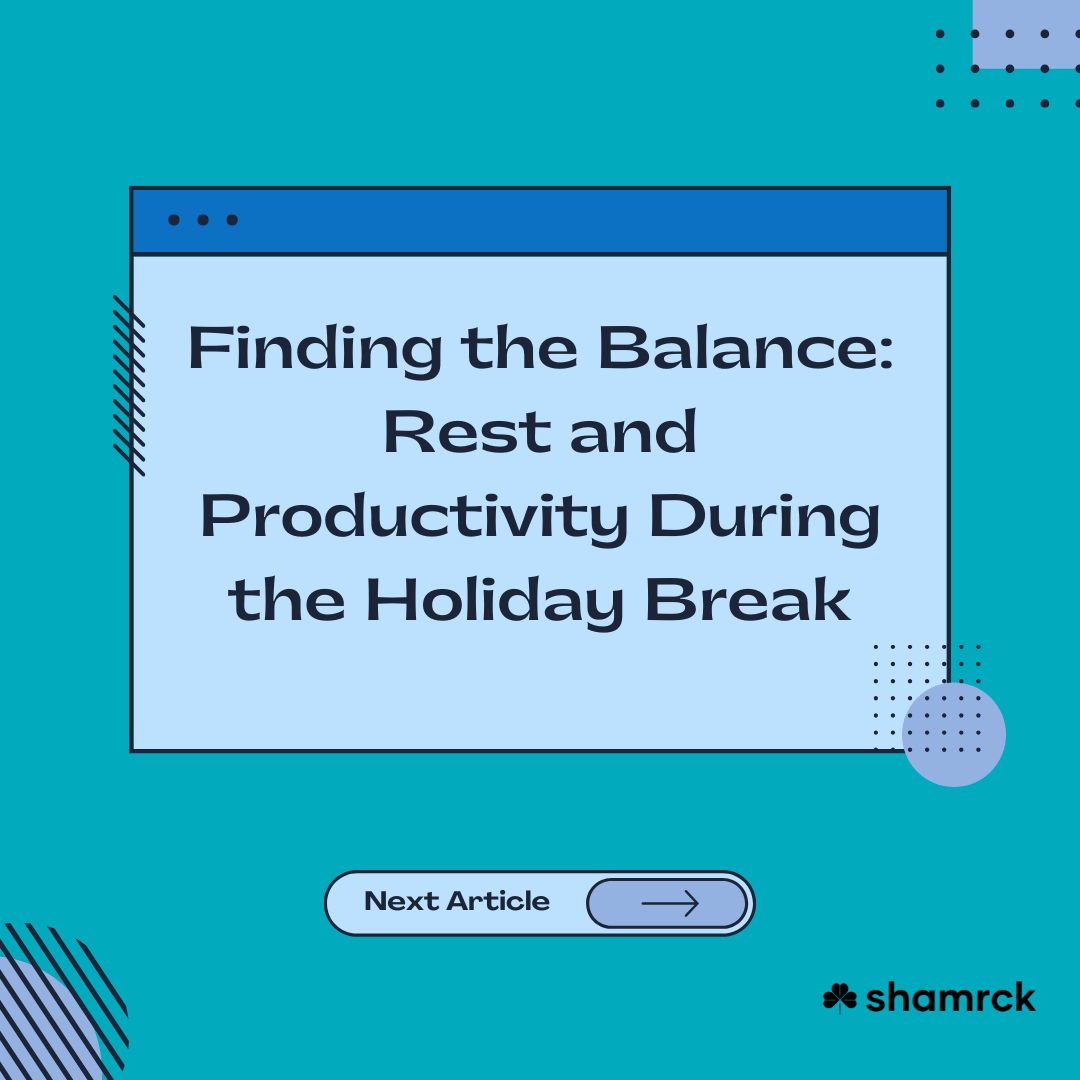 Finding the Balance: Rest and Productivity During the Holiday Break

Next Article

shamrck